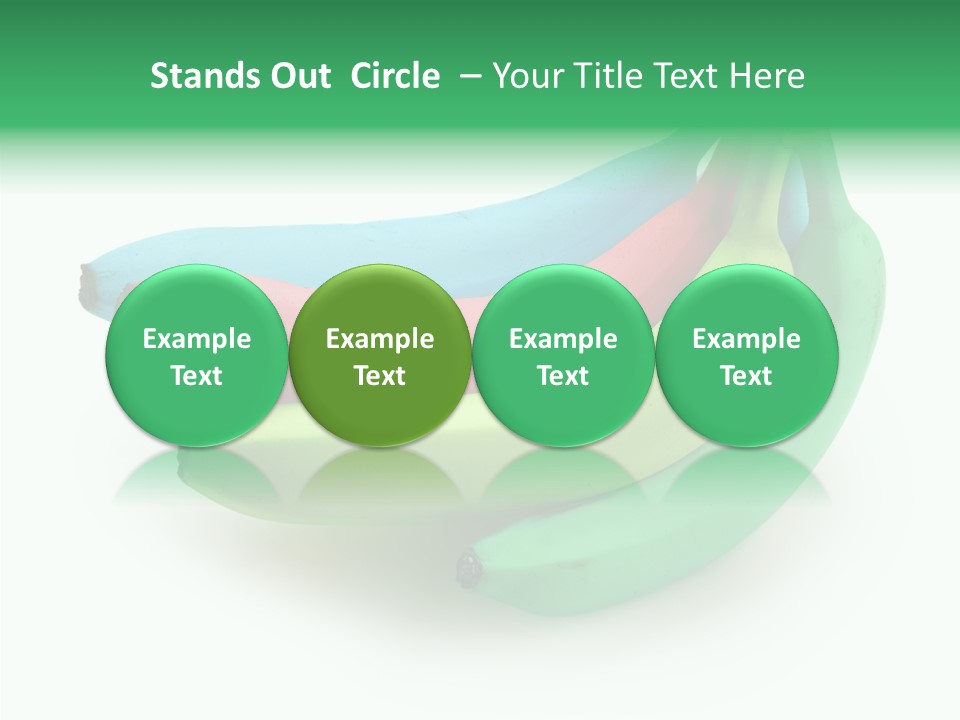 Stands Out Circle – Your Title Text Here

Example Text

Example Text

Example Text

Example Text